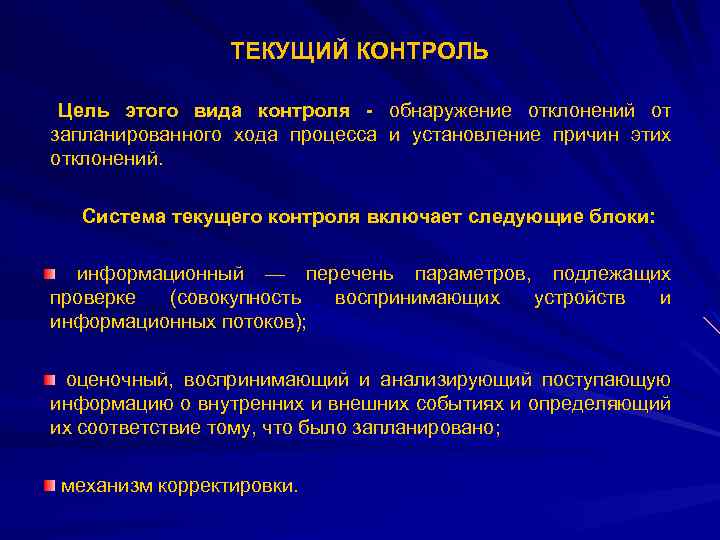 ТЕКУЩИЙ КОНТРОЛЬ

Цель этого вида контроля - обнаружение отклонений от запланированного хода процесса и установление причин этих отклонений.

Система текущего контроля включает следующие блоки:

информационный — перечень параметров, подлежащих проверке (совокупность воспринимающих устройств и информационных потоков);

оценочный, воспринимающий и анализирующий поступающую информацию о внутренних и внешних событиях и определяющий их соответствие тому, что было запланировано;

механизм корректировки.